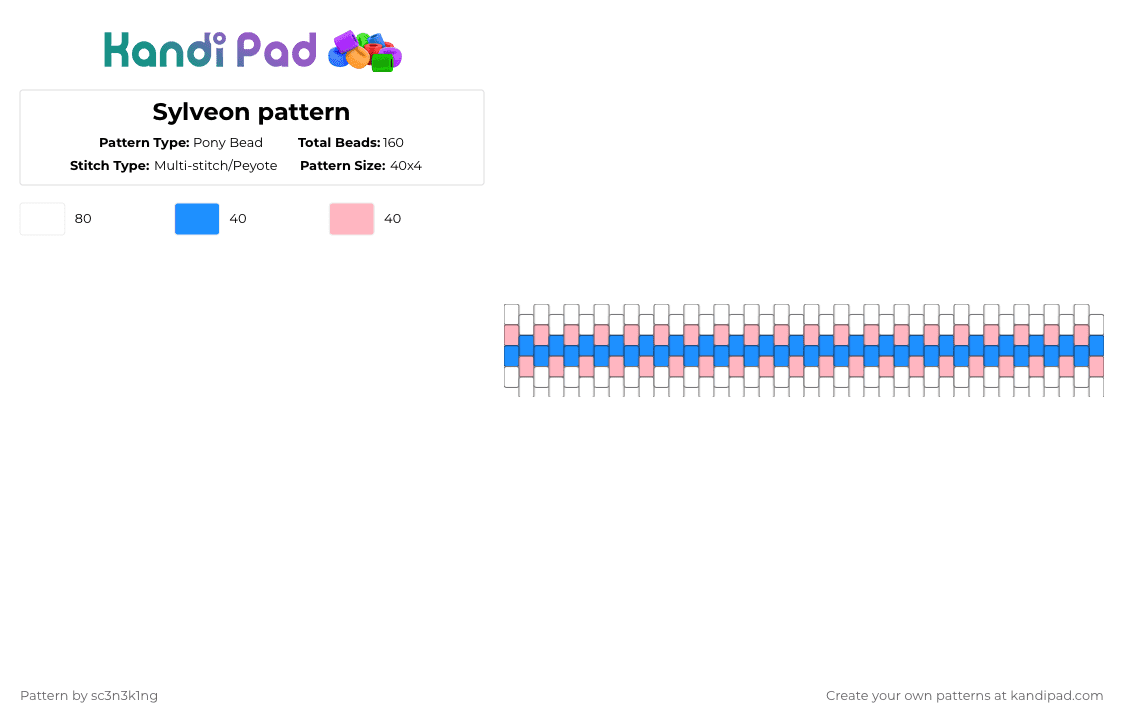 Kandi Pad

Sylveon pattern

Pattern Type: Pony Bead
Total Beads: 160
Stitch Type: Multi-stitch/Peyote
Pattern Size: 40x4

80
40
40

Pattern by sc3n3k1ng

Create your own patterns at kandipad.com